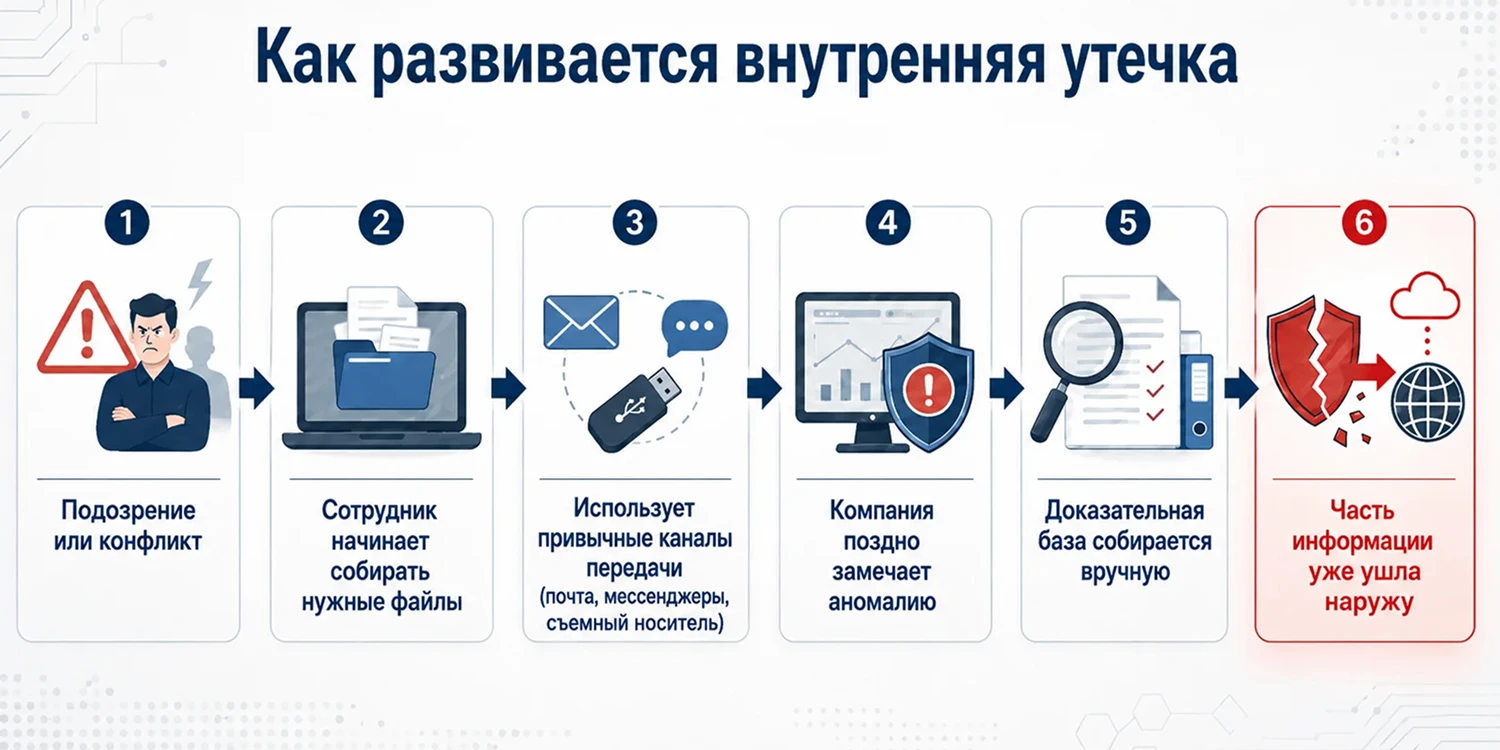 Как развивается внутренняя утечка

1

Подозрение или конфликт

2

Сотрудник начинает собирать нужные файлы

3

Использует привычные каналы передачи (почта, мессенджеры, съемный носитель)

4

Компания поздно замечает аномалию

5

Доказательная база собирается вручную

6

Часть информации уже ушла наружу